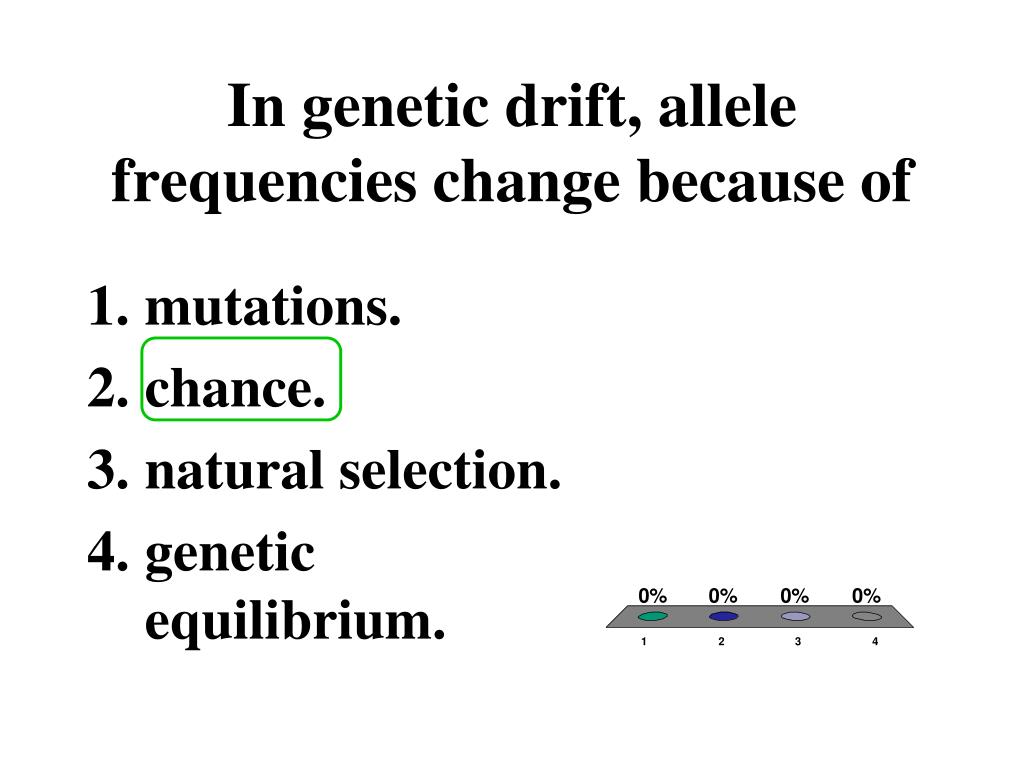 In genetic drift, allele frequencies change because of

1. mutations.
2. chance.
3. natural selection.
4. genetic equilibrium.

0% 0% 0% 0%
1 2 3 4